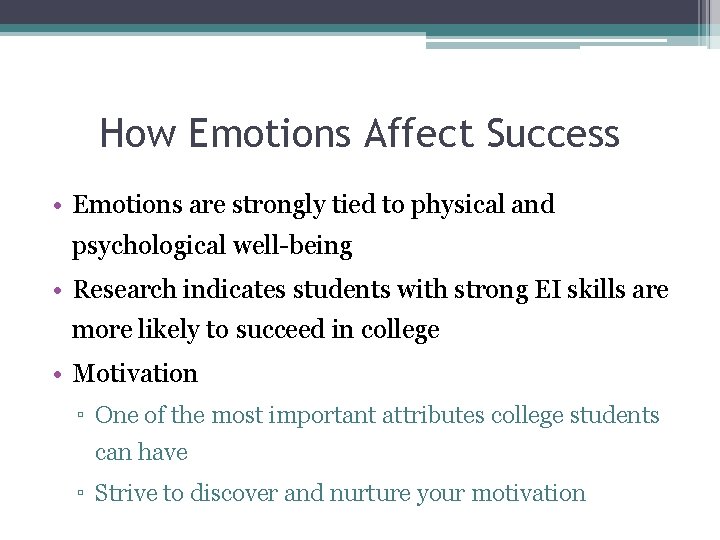 How Emotions Affect Success

• Emotions are strongly tied to physical and psychological well-being

• Research indicates students with strong EI skills are more likely to succeed in college

• Motivation

▫ One of the most important attributes college students can have

▫ Strive to discover and nurture your motivation